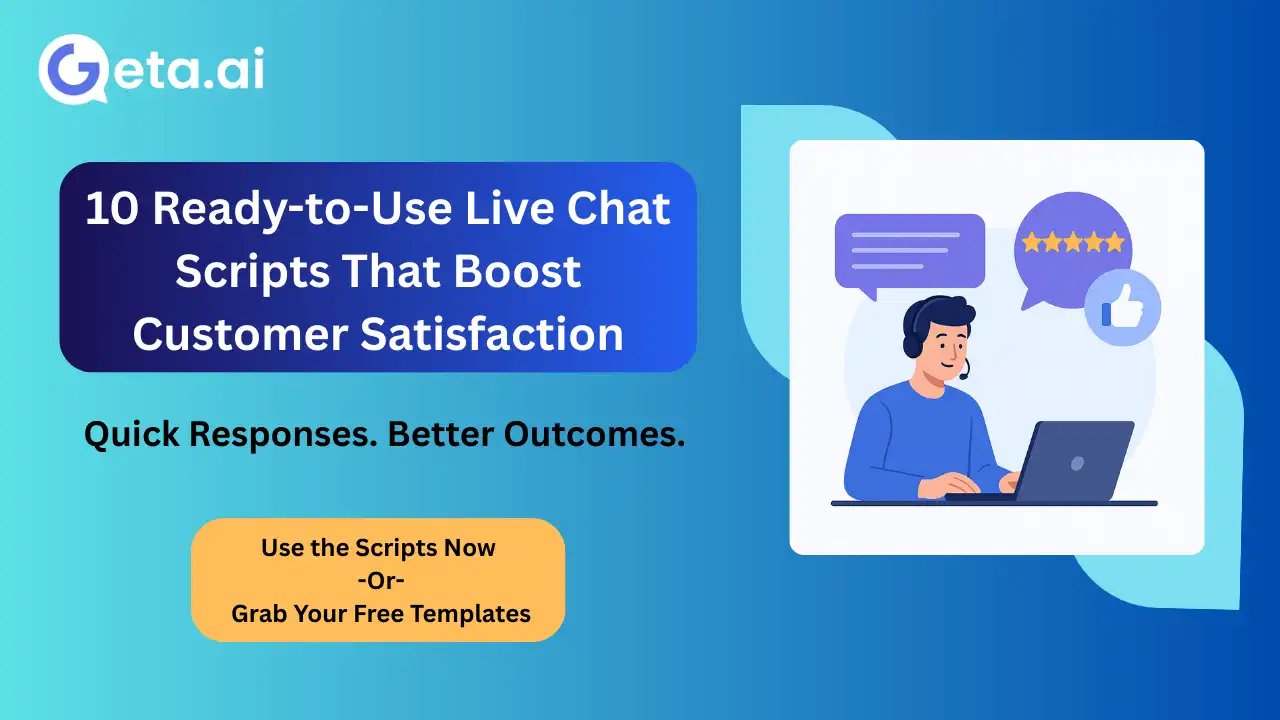 Geta.ai

10 Ready-to-Use Live Chat Scripts That Boost Customer Satisfaction

Quick Responses. Better Outcomes.

Use the Scripts Now
-Or-
Grab Your Free Templates